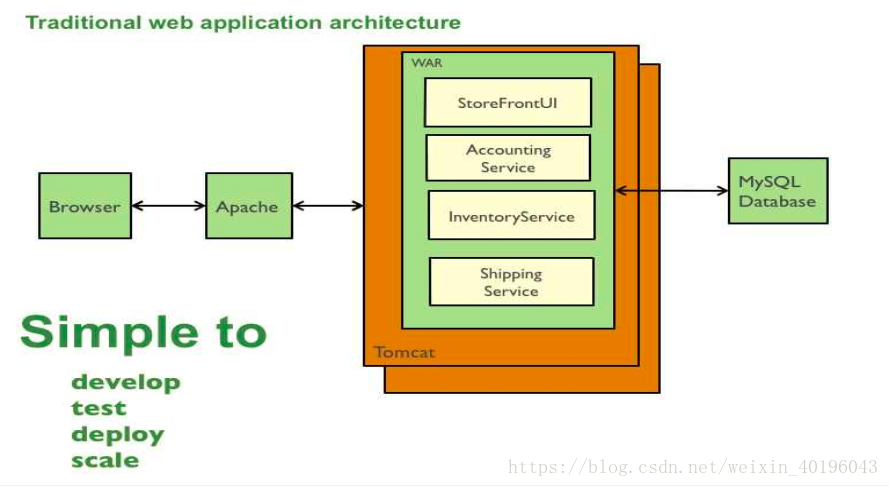 Traditional web application architecture

Browser

Apache

WAR

StoreFrontUI

Accounting Service

InventoryService

Shipping Service

Tomcat

MySQL Database

Simple to

develop
test
deploy
scale

https://blog.csdn.net/weixin_40196043